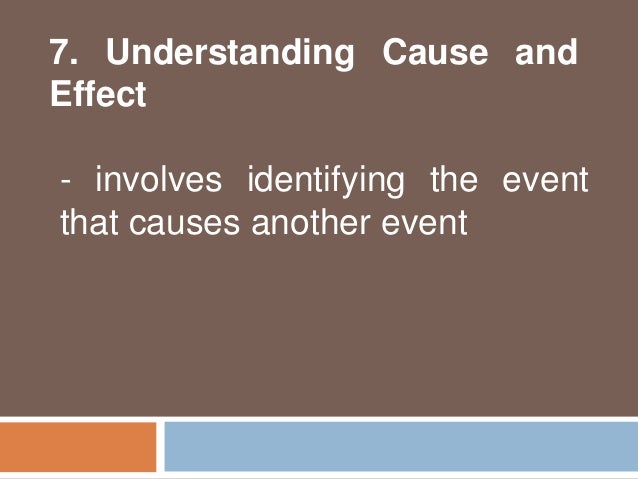 7. Understanding Cause and Effect

- involves identifying the event that causes another event